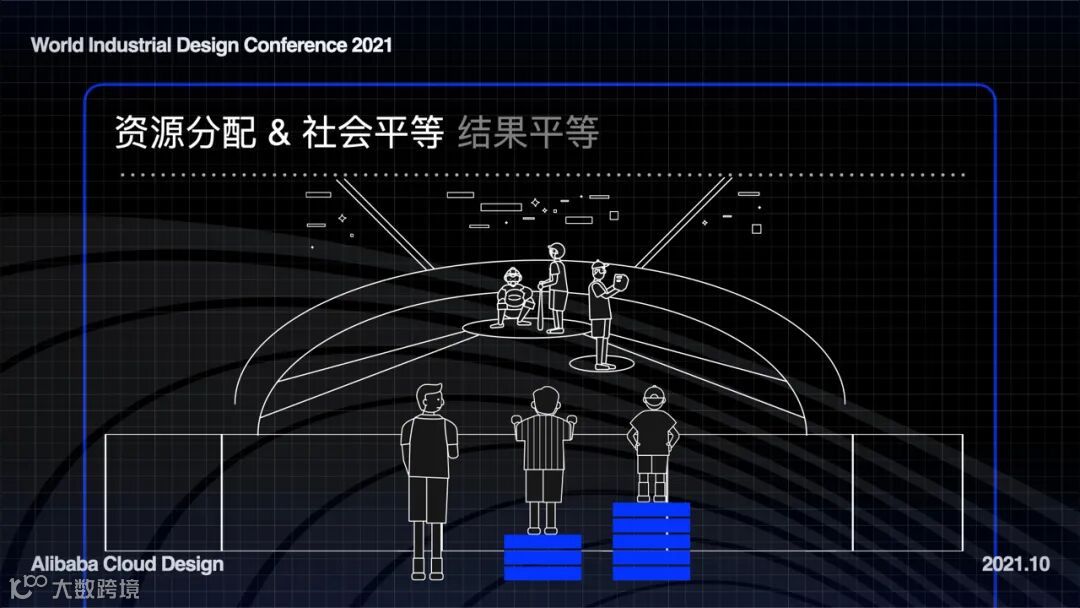 World Industrial Design Conference 2021

资源分配 & 社会平等 结果平等

Alibaba Cloud Design

2021.10

大数跨境